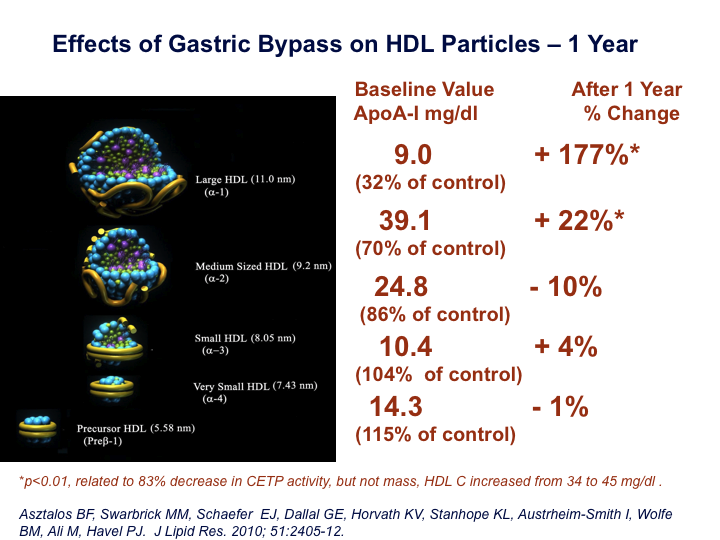 Effects of Gastric Bypass on HDL Particles – 1 Year

Large HDL (11.0 nm) (α-1)

Medium Sized HDL (9.2 nm) (α-2)

Small HDL (8.05 nm) (α–3)

Very Small HDL (7.43 nm) (α-4)

Precursor HDL (5.58 nm) (Preβ-1)

| Baseline Value ApoA-I mg/dl | After 1 Year % Change |
|---|---|
| 9.0 (32% of control) | + 177%* |
| 39.1 (70% of control) | + 22%* |
| 24.8 (86% of control) | - 10% |
| 10.4 (104% of control) | + 4% |
| 14.3 (115% of control) | - 1% |

*p<0.01, related to 83% decrease in CETP activity, but not mass, HDL C increased from 34 to 45 mg/dl .

Asztalos BF, Swarbrick MM, Schaefer EJ, Dallal GE, Horvath KV, Stanhope KL, Austrheim-Smith I, Wolfe BM, Ali M, Havel PJ. J Lipid Res. 2010; 51:2405-12.